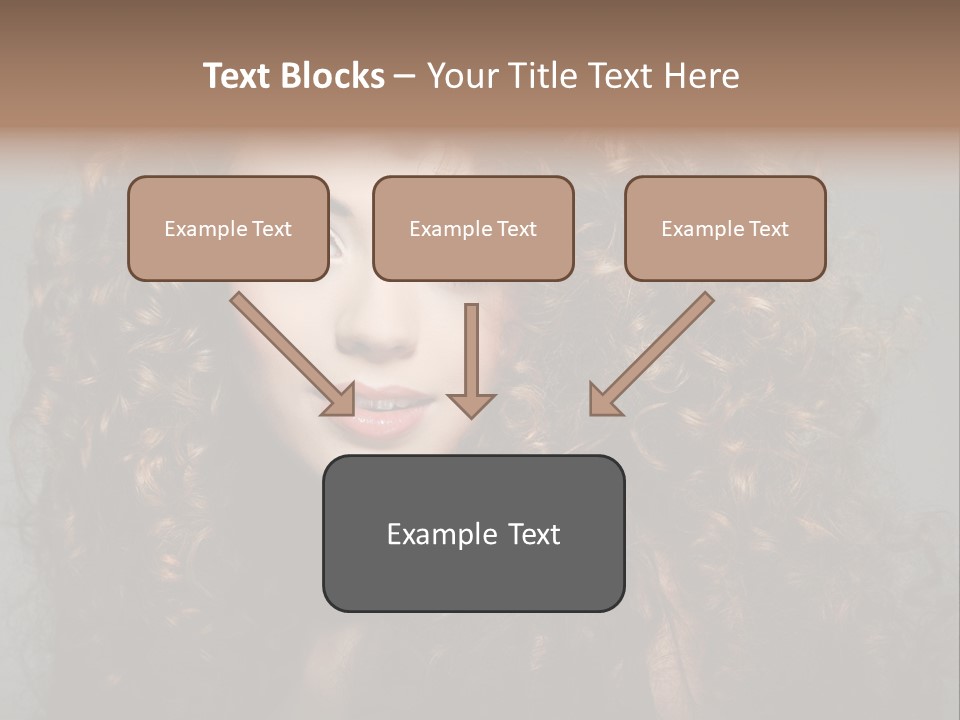 Text Blocks – Your Title Text Here

Example Text

Example Text

Example Text

Example Text